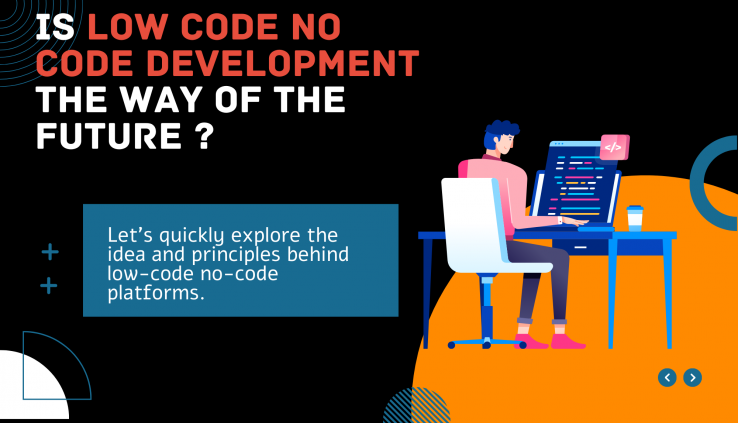 IS LOW CODE NO CODE DEVELOPMENT THE WAY OF THE FUTURE ?

</>

Let's quickly explore the idea and principles behind low-code no-code platforms.